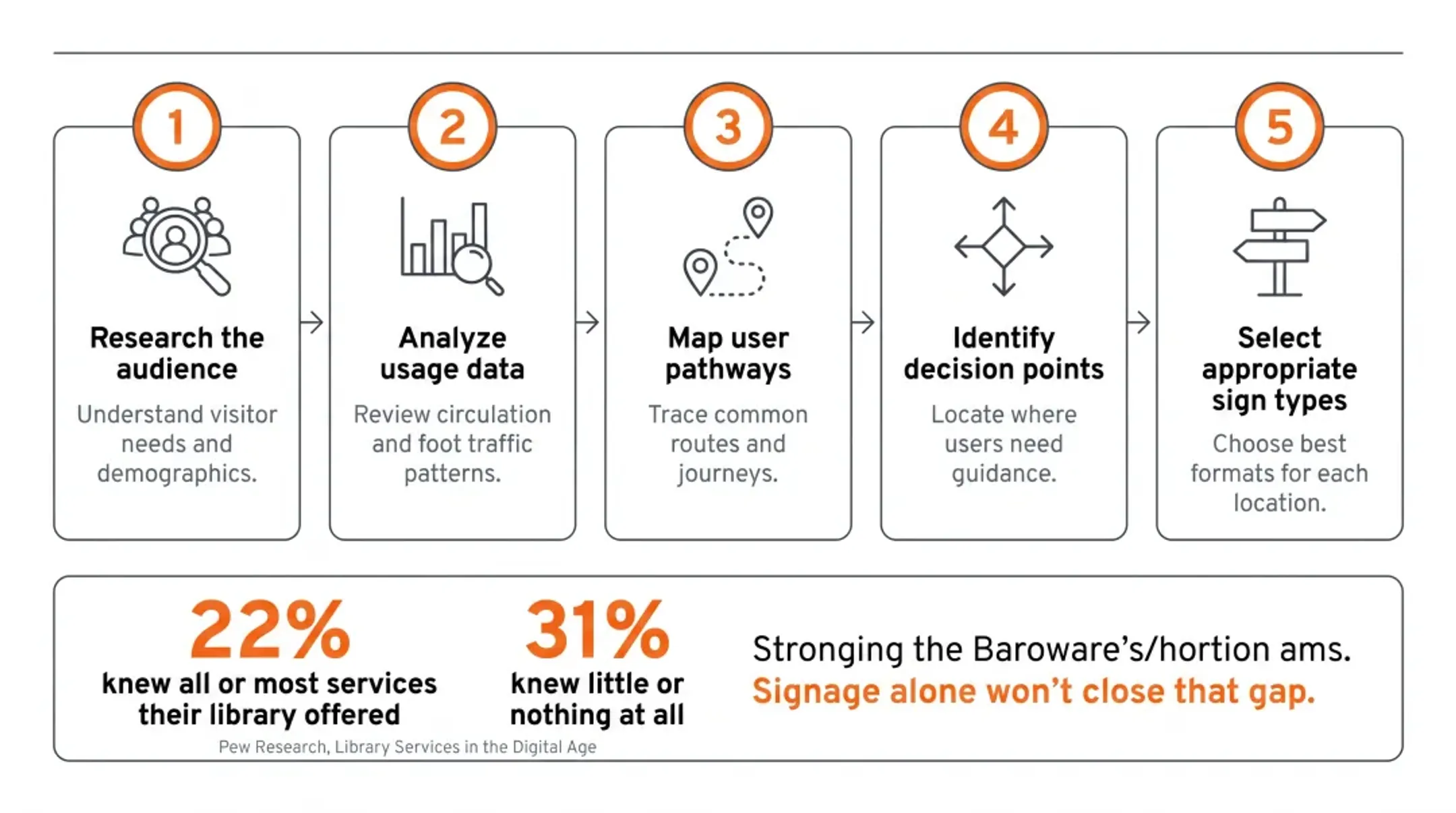 1

Research the audience

Understand visitor needs and demographics.

2

Analyze usage data

Review circulation and foot traffic patterns.

3

Map user pathways

Trace common routes and journeys.

4

Identify decision points

Locate where users need guidance.

5

Select appropriate sign types

Choose best formats for each location.

22%

knew all or most services their library offered

31%

knew little or nothing at all

Pew Research, Library Services in the Digital Age

Stronging the Baroware's/hortion ams.

Signage alone won't close that gap.